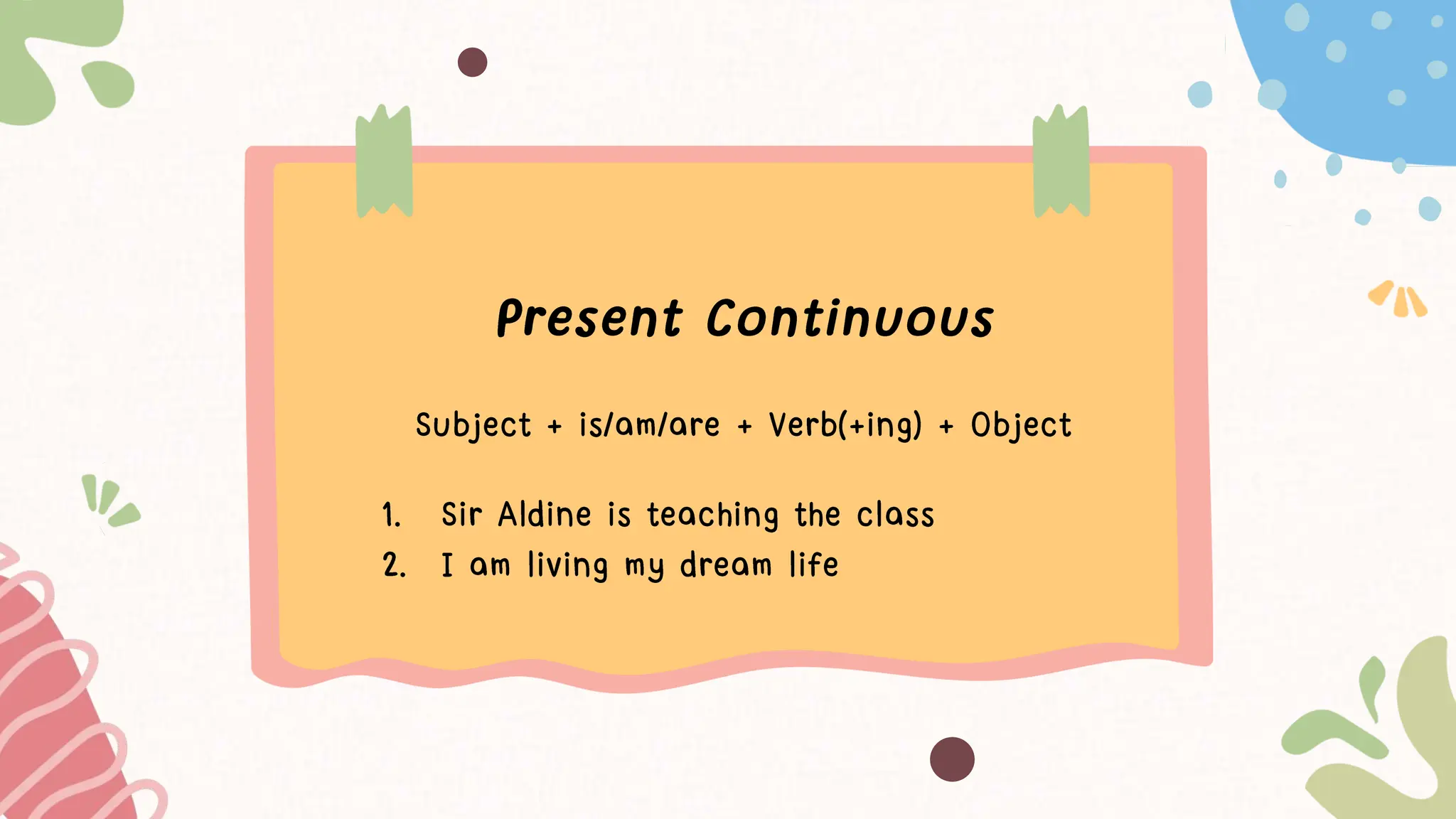 Present Continuous

Subject + is/am/are + Verb(+ing) + Object

1. Sir Aldine is teaching the class
2. I am living my dream life